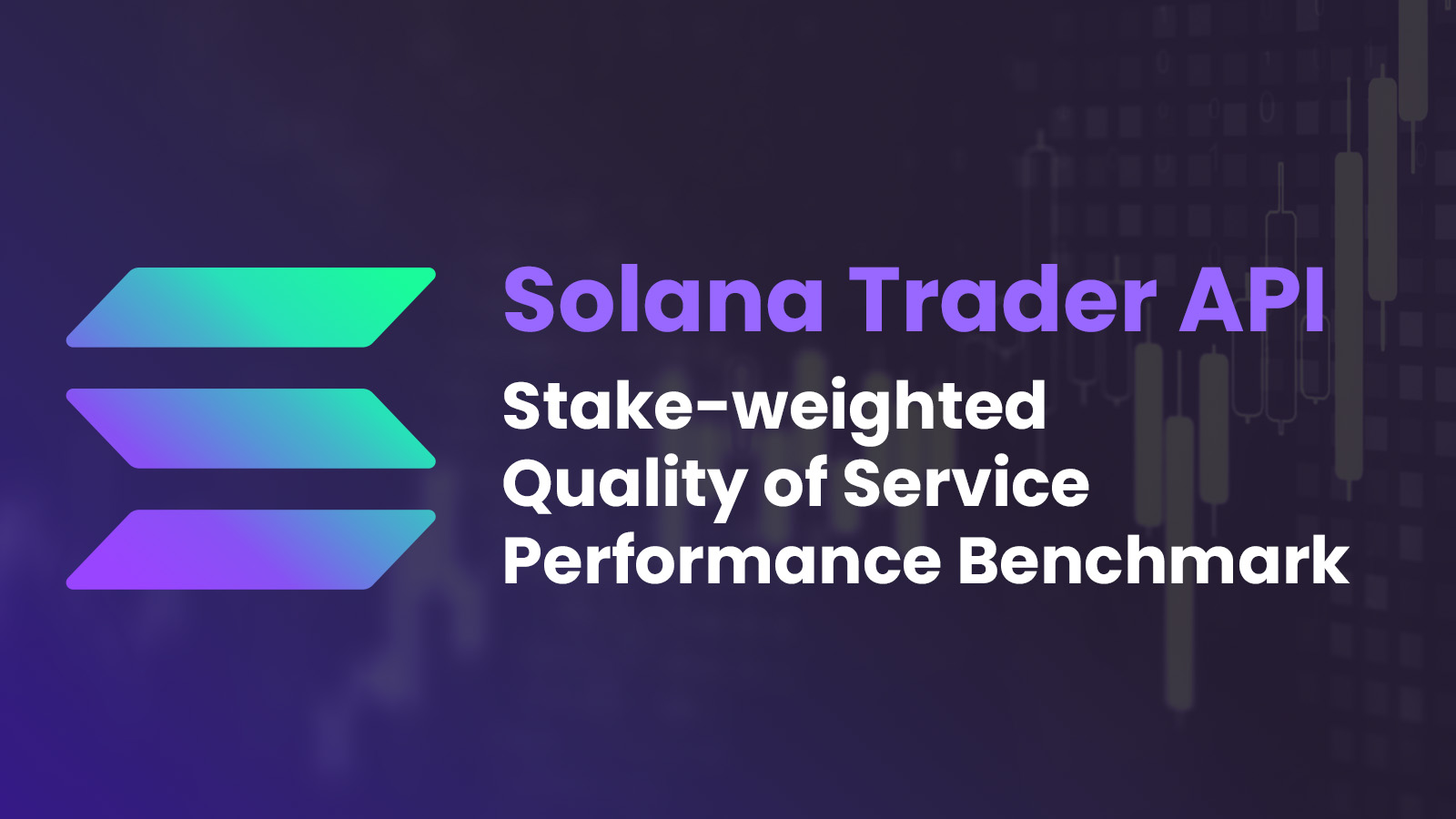 Solana Trader API

Stake-weighted Quality of Service Performance Benchmark